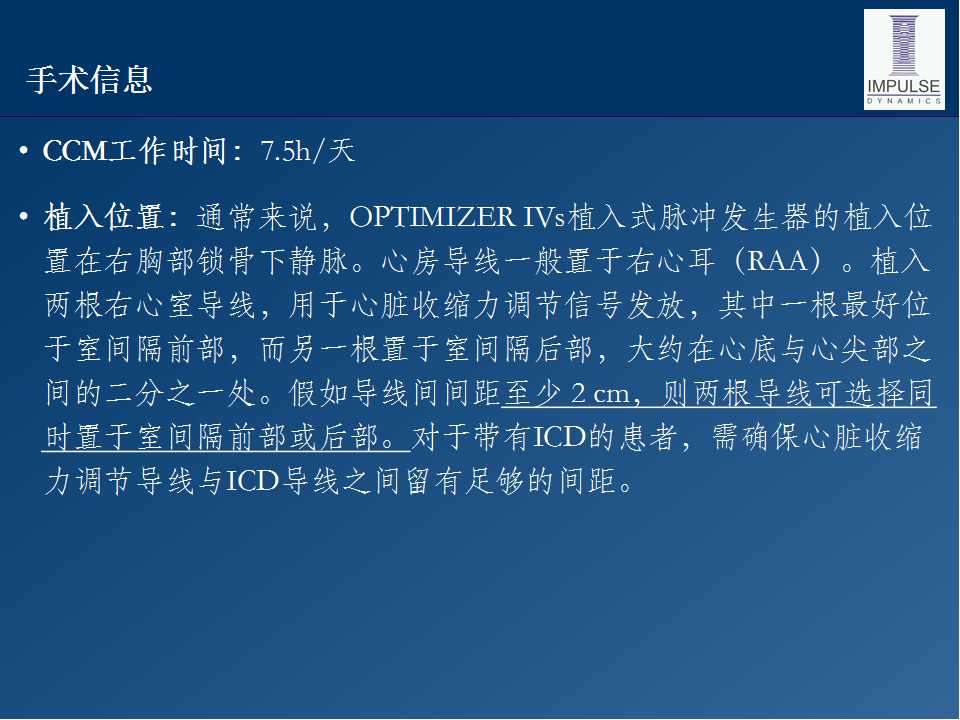 手术信息

IMPULSE
DYNAMICS

• CCM工作时间：7.5h/天

• 植入位置：通常来说，OPTIMIZER IVs植入式脉冲发生器的植入位置在右胸部锁骨下静脉。心房导线一般置于右心耳（RAA）。植入两根右心室导线，用于心脏收缩力调节信号发放，其中一根最好位于室间隔前部，而另一根置于室间隔后部，大约在心底与心尖部之间的二分之一处。假如导线间间距至少 2 cm，则两根导线可选择同时置于室间隔前部或后部。对于带有ICD的患者，需确保心脏收缩力调节导线与ICD导线之间留有足够的间距。